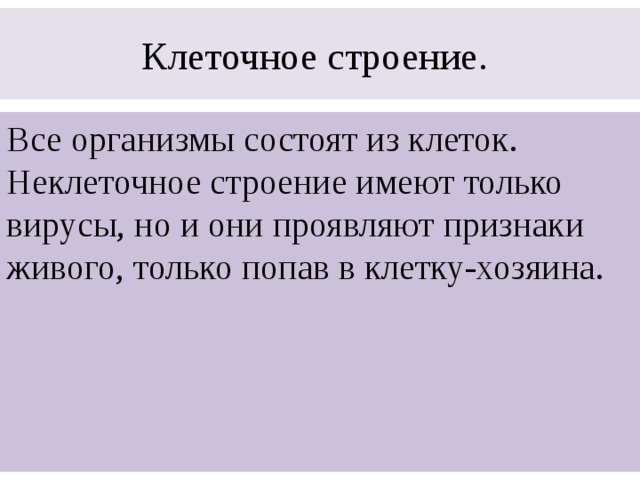 Клеточное строение.

Все организмы состоят из клеток. Неклеточное строение имеют только вирусы, но и они проявляют признаки живого, только попав в клетку-хозяина.